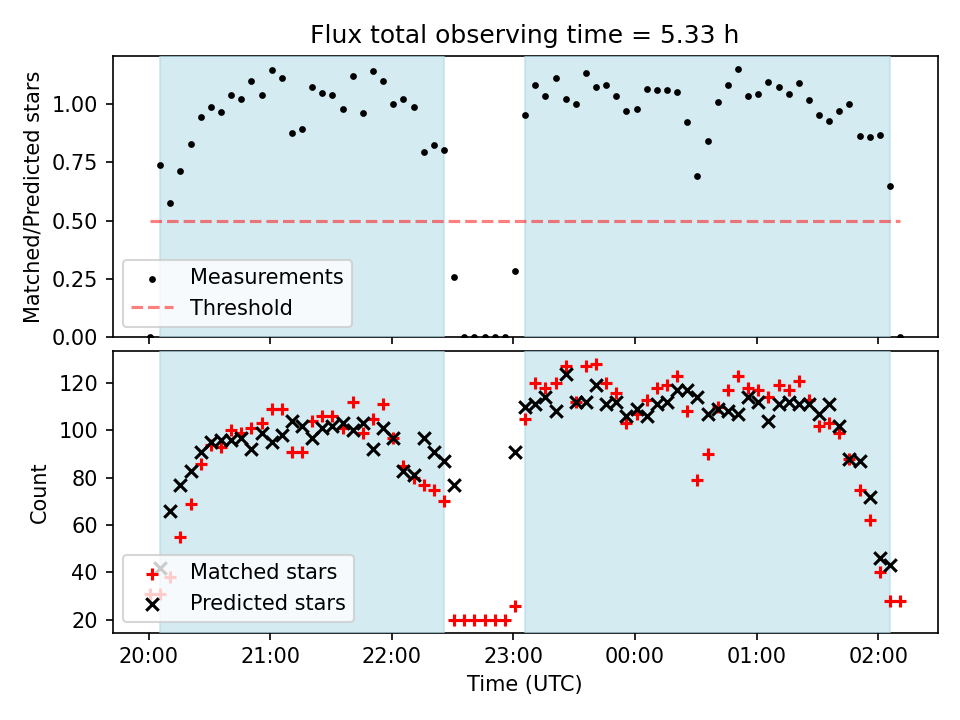 Flux total observing time = 5.33 h

Matched/Predicted stars

1.00
0.75
0.50
0.25
0.00

Measurements
Threshold

Count

120
100
80
60
40
20

Matched stars
Predicted stars

20:00
21:00
22:00
23:00
00:00
01:00
02:00

Time (UTC)